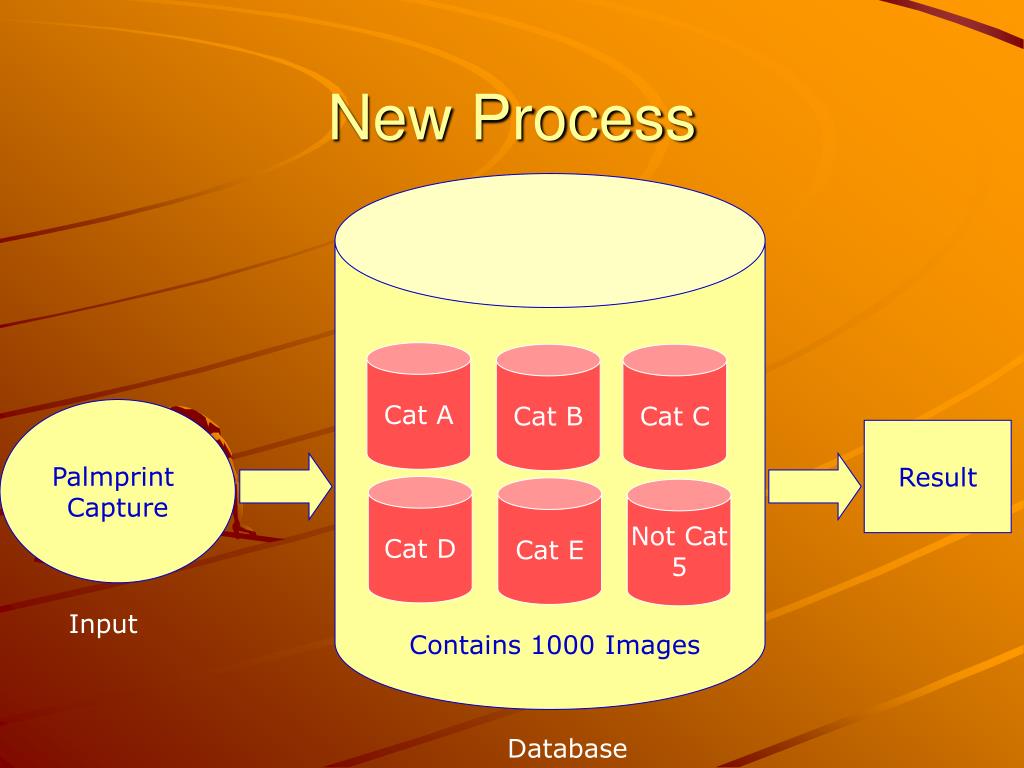 New Process

Palmprint Capture

Input

Cat A

Cat B

Cat C

Cat D

Cat E

Not Cat 5

Contains 1000 Images

Database

Result